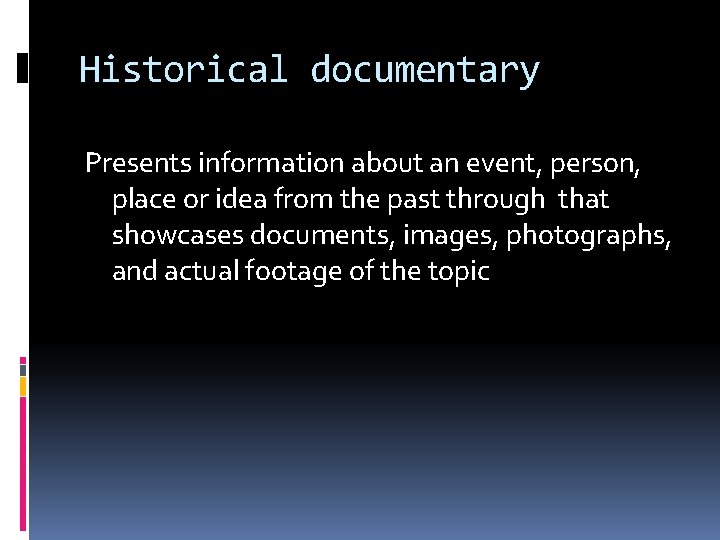 Historical documentary

Presents information about an event, person, place or idea from the past through that showcases documents, images, photographs, and actual footage of the topic